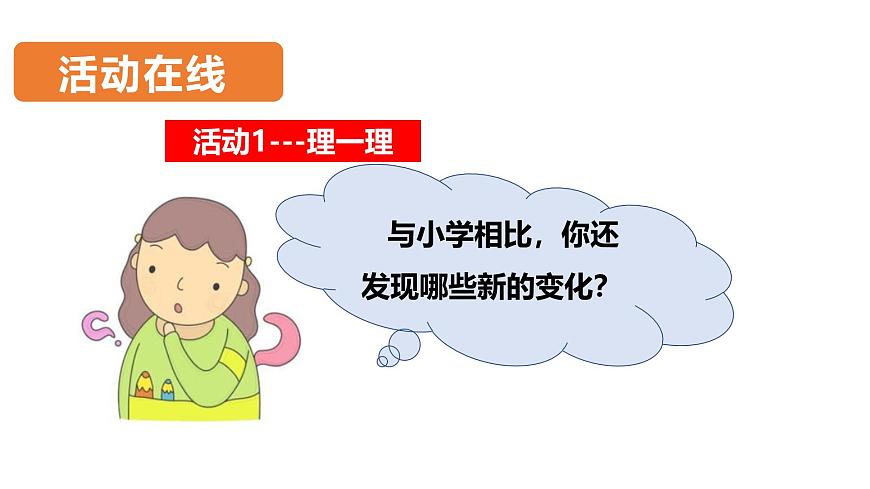 活动在线

活动1---理一理

与小学相比，你还发现哪些新的变化？